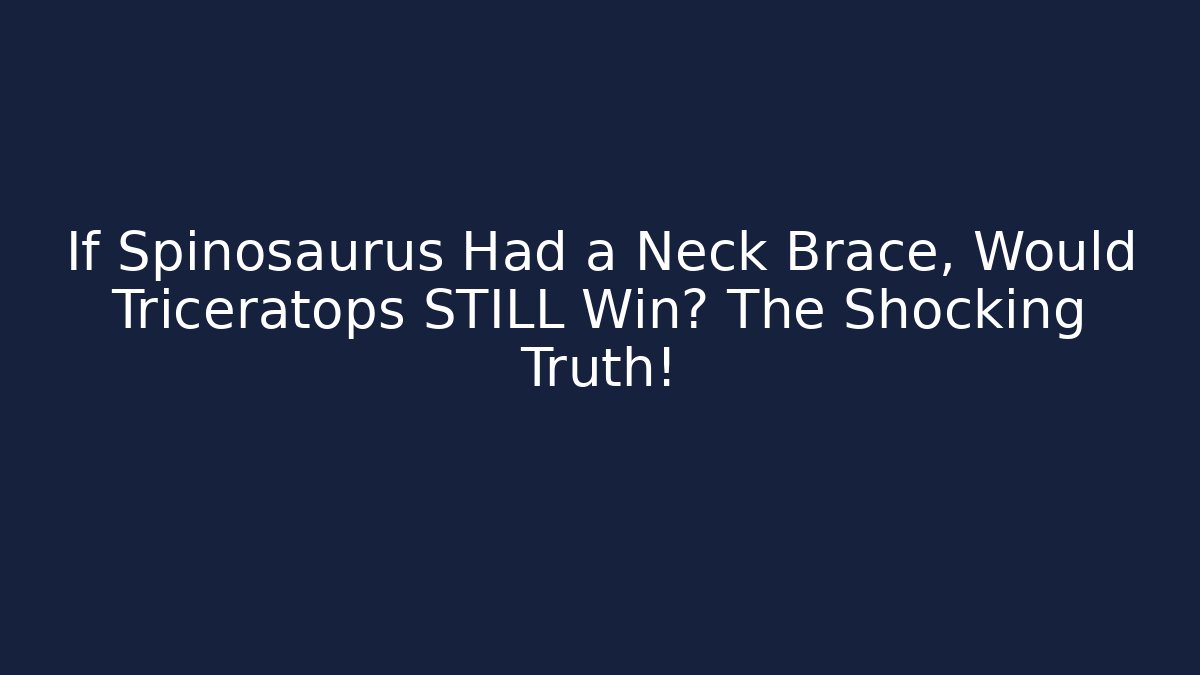 If Spinosaurus Had a Neck Brace, Would Triceratops STILL Win? The Shocking Truth!